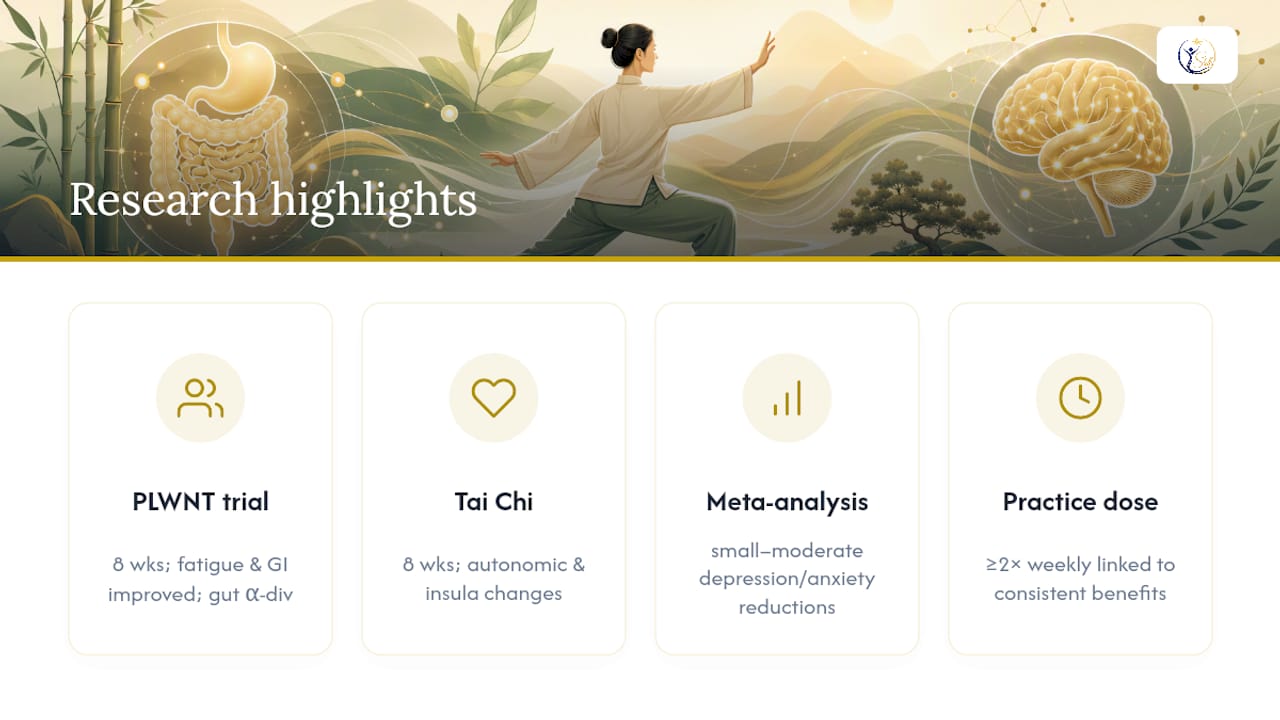 Research highlights

PLWNT trial

8 wks; fatigue & GI improved; gut α-div

Tai Chi

8 wks; autonomic & insula changes

Meta-analysis

small–moderate depression/anxiety reductions

Practice dose

≥2× weekly linked to consistent benefits